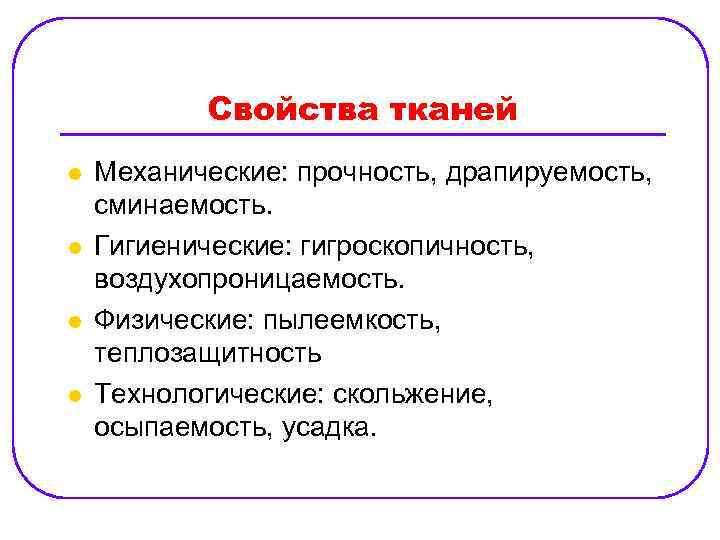 Свойства тканей

- Механические: прочность, драпируемость, сминаемость.
- Гигиенические: гигроскопичность, воздухопроницаемость.
- Физические: пылеемкость, теплозащитность
- Технологические: скольжение, осыпаемость, усадка.